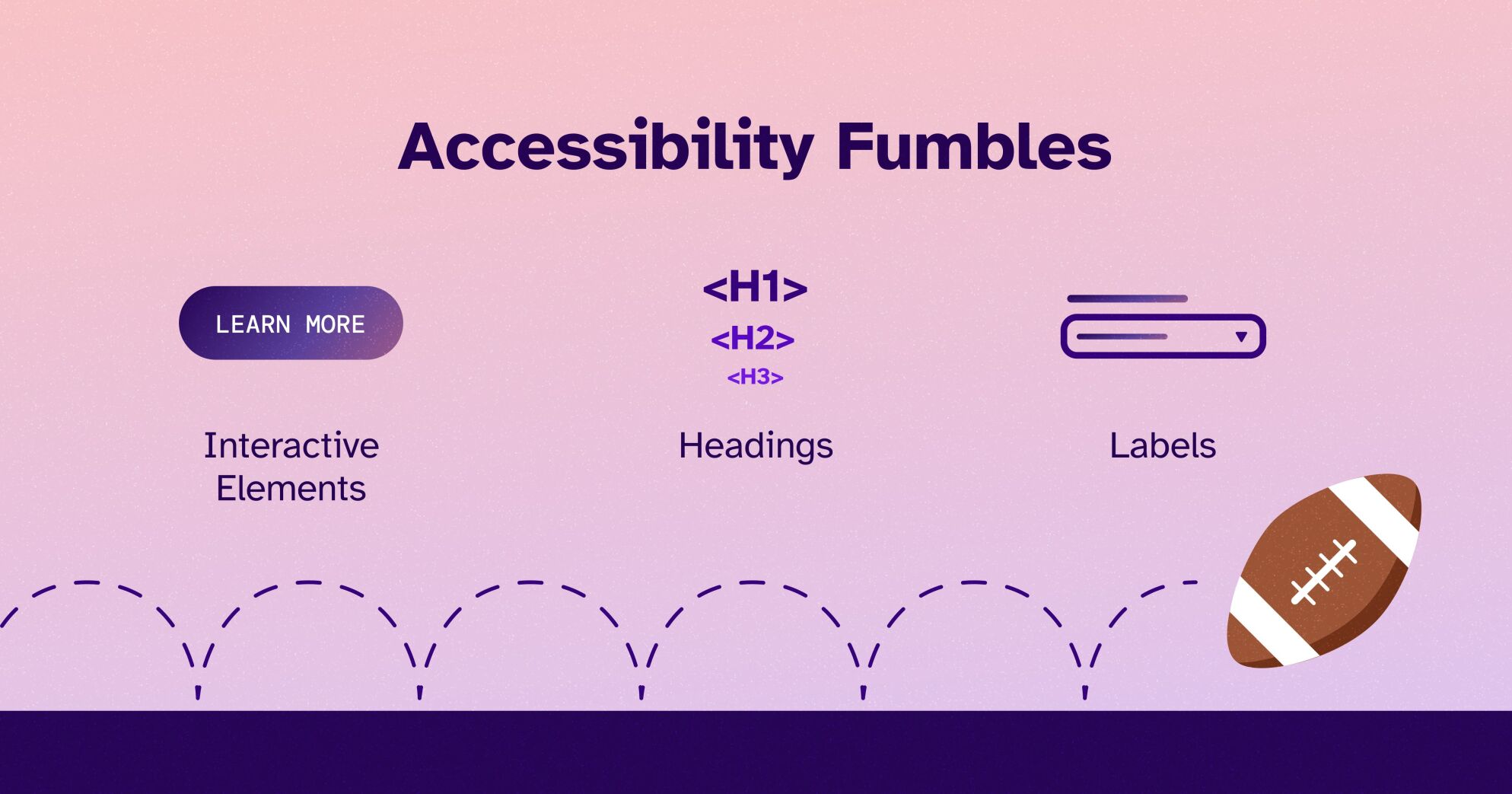 Accessibility Fumbles

LEARN MORE

Interactive Elements

<H1>
<H2>
<H3>

Headings

Labels